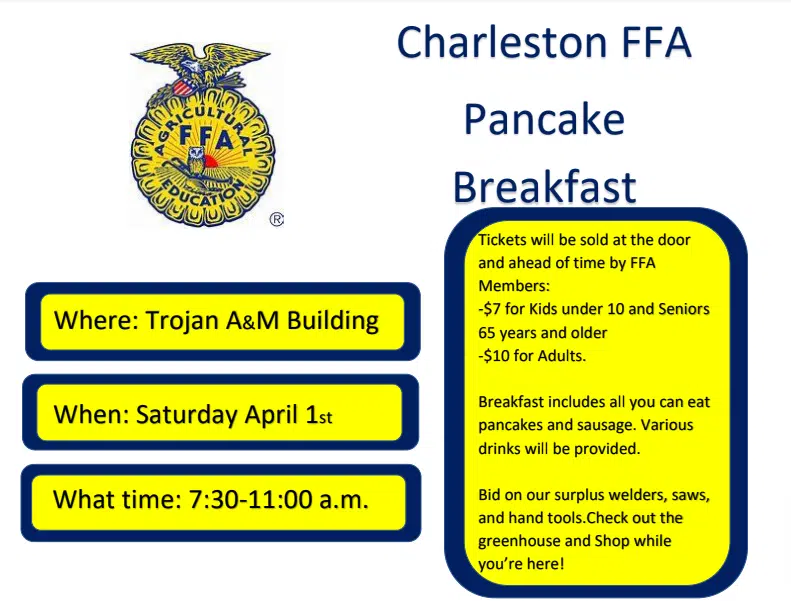 AGRICULTURAL
FFA
EDUCATION
®

Charleston FFA
Pancake
Breakfast

Where: Trojan A&M Building

When: Saturday April 1st

What time: 7:30-11:00 a.m.

Tickets will be sold at the door and ahead of time by FFA Members:
-$7 for Kids under 10 and Seniors 65 years and older
-$10 for Adults.

Breakfast includes all you can eat pancakes and sausage. Various drinks will be provided.

Bid on our surplus welders, saws, and hand tools.Check out the greenhouse and Shop while you're here!